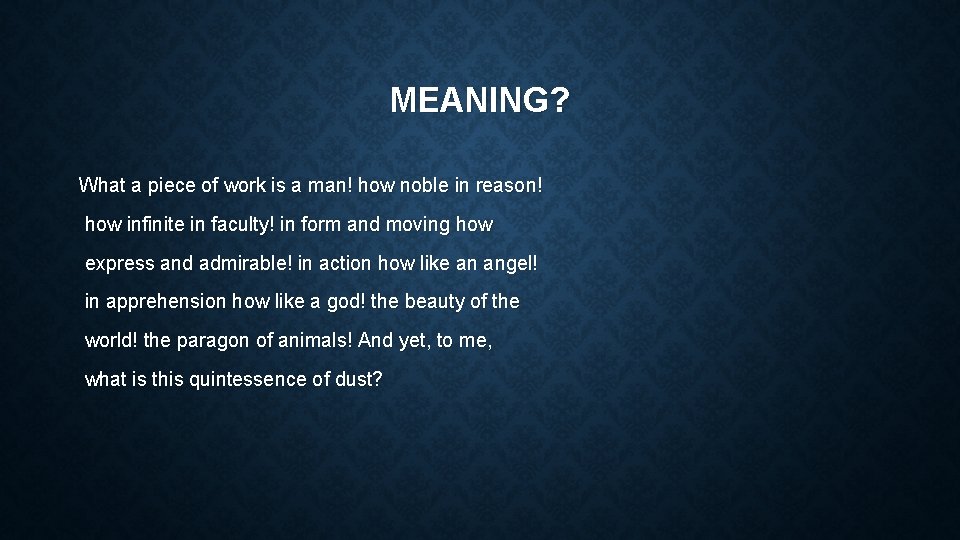 MEANING?

What a piece of work is a man! how noble in reason! how infinite in faculty! in form and moving how express and admirable! in action how like an angel! in apprehension how like a god! the beauty of the world! the paragon of animals! And yet, to me, what is this quintessence of dust?